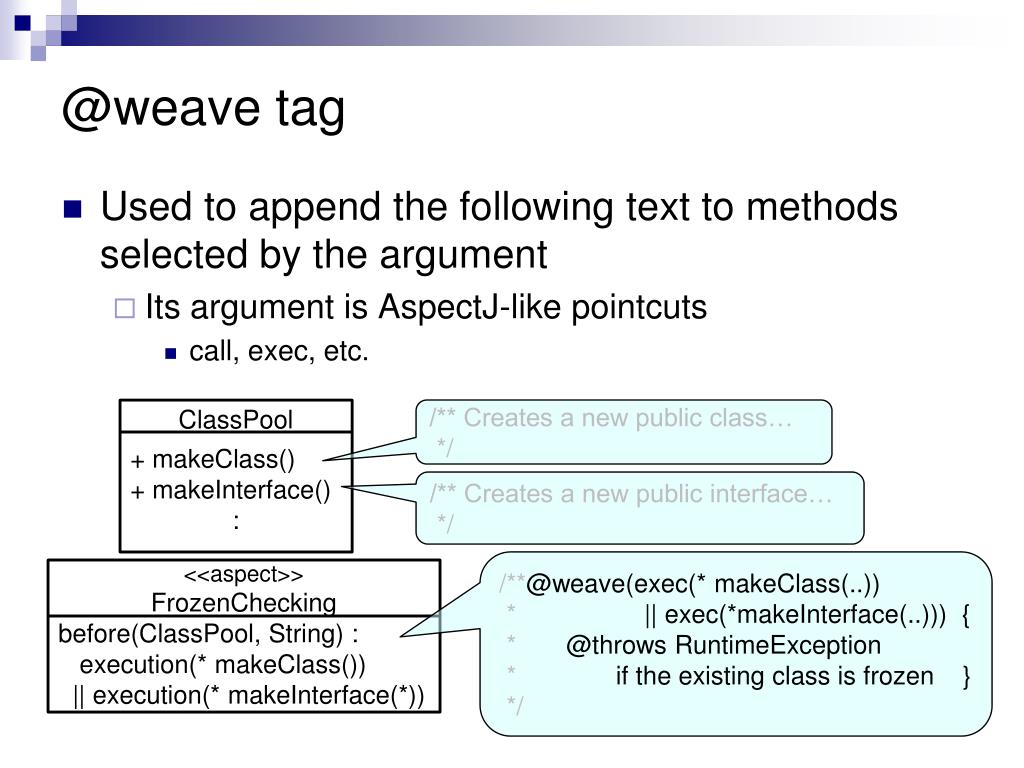 @weave tag

Used to append the following text to methods selected by the argument

Its argument is AspectJ-like pointcuts

call, exec, etc.

ClassPool

+ makeClass()
+ makeInterface()
:

/** Creates a new public class…
*/

/** Creates a new public interface…
*/

<<aspect>>
FrozenChecking

before(ClassPool, String) :
execution(* makeClass())
|| execution(* makeInterface(*))

/**@weave(exec(* makeClass(..))
* || exec(*makeInterface(..))) {
* @throws RuntimeException
* if the existing class is frozen }
*/